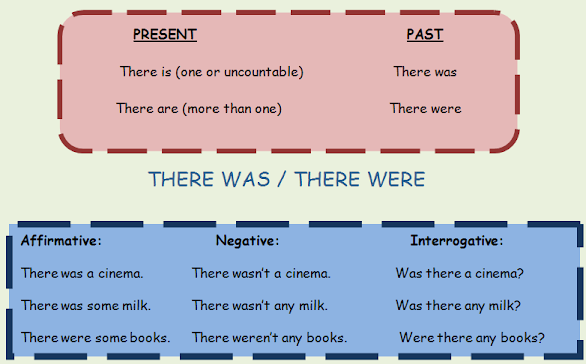 | PRESENT | PAST |
|---|---|
| There is (one or uncountable) | There was |
| There are (more than one) | There were |

THERE WAS / THERE WERE

| Affirmative: | Negative: | Interrogative: |
|---|---|---|
| There was a cinema. | There wasn't a cinema. | Was there a cinema? |
| There was some milk. | There wasn't any milk. | Was there any milk? |
| There were some books. | There weren't any books. | Were there any books? |